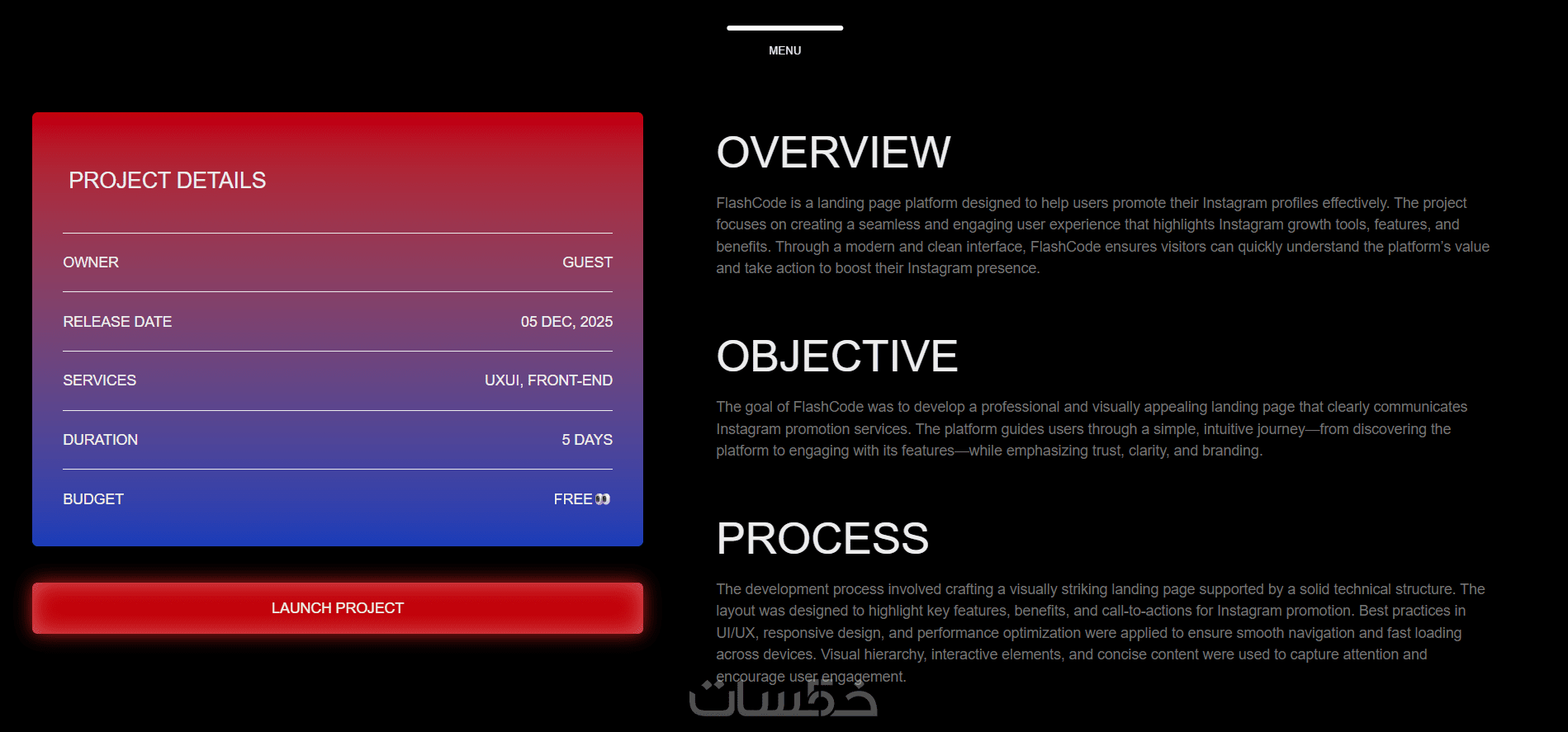 MENU

PROJECT DETAILS

| OWNER | GUEST |
|---|---|
| RELEASE DATE | 05 DEC, 2025 |
| SERVICES | UXUI, FRONT-END |
| DURATION | 5 DAYS |
| BUDGET | FREE |

LAUNCH PROJECT

OVERVIEW

FlashCode is a landing page platform designed to help users promote their Instagram profiles effectively. The project focuses on creating a seamless and engaging user experience that highlights Instagram growth tools, features, and benefits. Through a modern and clean interface, FlashCode ensures visitors can quickly understand the platform's value and take action to boost their Instagram presence.

OBJECTIVE

The goal of FlashCode was to develop a professional and visually appealing landing page that clearly communicates Instagram promotion services. The platform guides users through a simple, intuitive journey—from discovering the platform to engaging with its features—while emphasizing trust, clarity, and branding.

PROCESS

The development process involved crafting a visually striking landing page supported by a solid technical structure. The layout was designed to highlight key features, benefits, and call-to-actions for Instagram promotion. Best practices in UI/UX, responsive design, and performance optimization were applied to ensure smooth navigation and fast loading across devices. Visual hierarchy, interactive elements, and concise content were used to capture attention and encourage user engagement.

خمسات